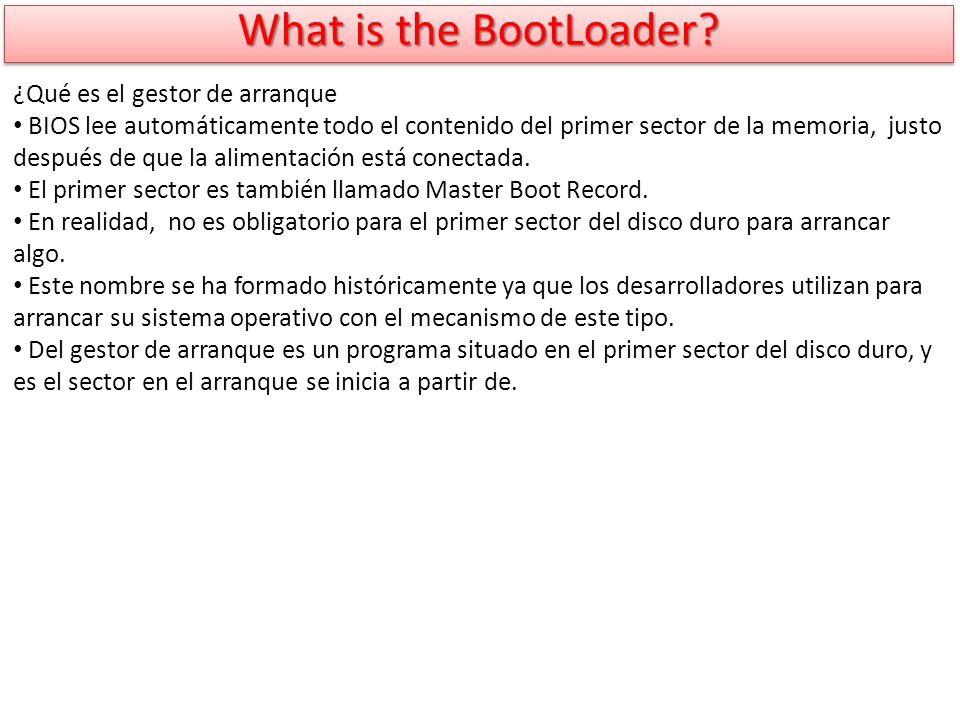 What is the BootLoader?

¿Qué es el gestor de arranque
• BIOS lee automáticamente todo el contenido del primer sector de la memoria, justo después de que la alimentación está conectada.
• El primer sector es también llamado Master Boot Record.
• En realidad, no es obligatorio para el primer sector del disco duro para arrancar algo.
• Este nombre se ha formado históricamente ya que los desarrolladores utilizan para arrancar su sistema operativo con el mecanismo de este tipo.
• Del gestor de arranque es un programa situado en el primer sector del disco duro, y es el sector en el arranque se inicia a partir de.